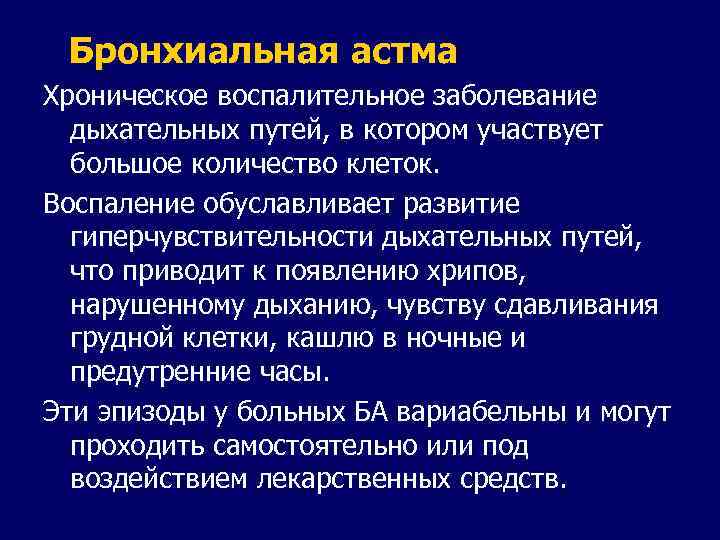 Бронхиальная астма

Хроническое воспалительное заболевание дыхательных путей, в котором участвует большое количество клеток.

Воспаление обуславливает развитие гиперчувствительности дыхательных путей, что приводит к появлению хрипов, нарушенному дыханию, чувству сдавливания грудной клетки, кашлю в ночные и предутренние часы.

Эти эпизоды у больных БА вариабельны и могут проходить самостоятельно или под воздействием лекарственных средств.